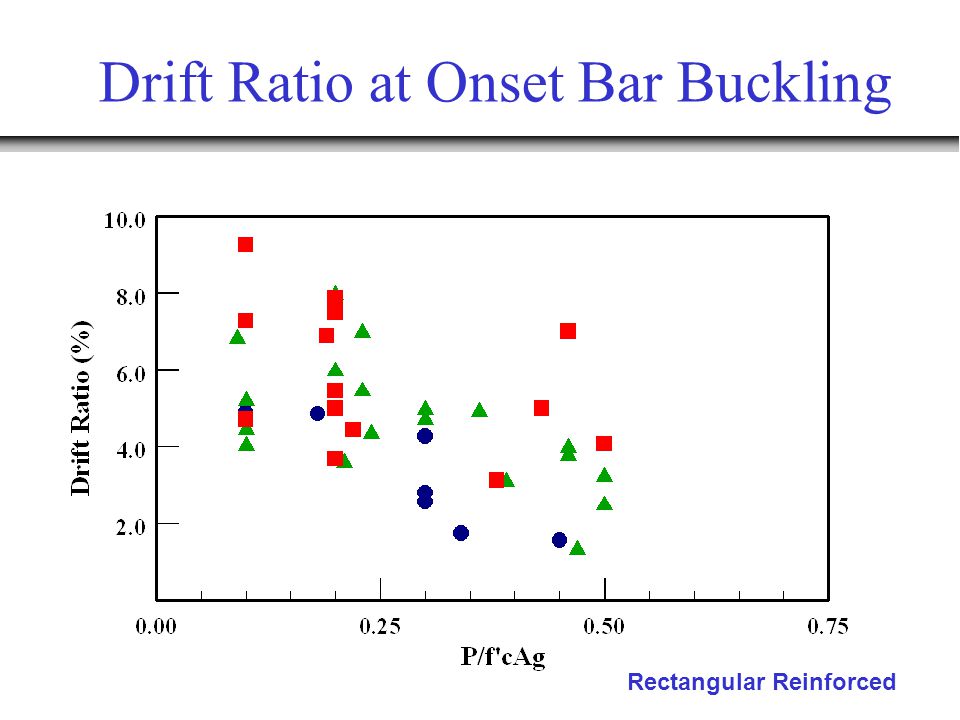 Drift Ratio at Onset Bar Buckling

10.0
8.0
6.0
4.0
2.0
Drift Ratio (%)

0.00
0.25
0.50
0.75
P/f'cAg

Rectangular Reinforced